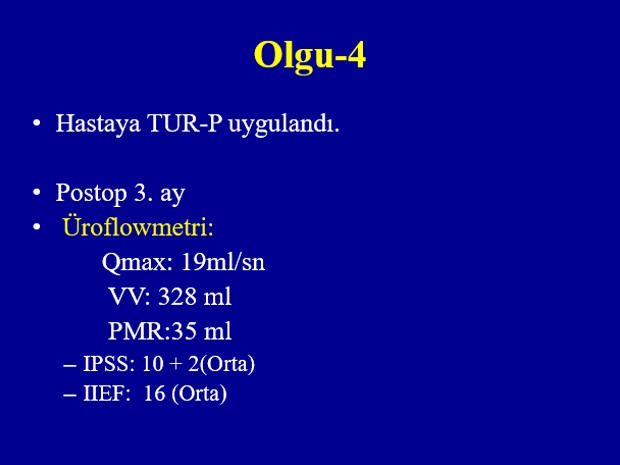 Olgu-4

• Hastaya TUR-P uygulandı.

• Postop 3. ay
• Üroflowmetri:
Qmax: 19ml/sn
VV: 328 ml
PMR:35 ml
– IPSS: 10 + 2(Orta)
– IIEF: 16 (Orta)